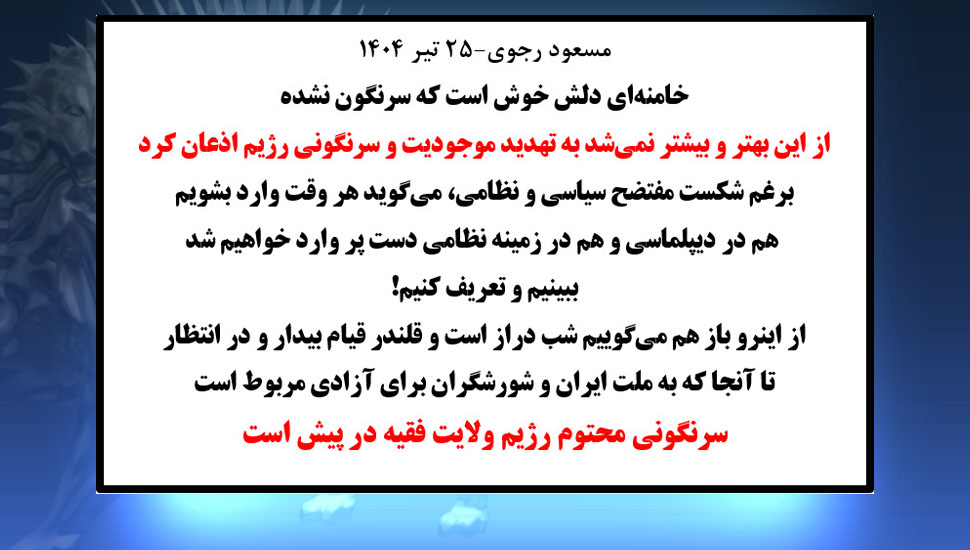 مسعود رجوی-۲۵ تیر ۱۴۰۴
خامنه‌ای دلش خوش است که سرنگون نشده
از این بهتر و بیشتر نمی‌شد به تهدید موجودیت و سرنگونی رژیم اذعان کرد
برغم شکست مفتضح سیاسی و نظامی، می‌گوید هر وقت وارد بشویم
هم در دیپلماسی و هم در زمینه نظامی دست پر وارد خواهیم شد
ببینیم و تعریف کنیم!
از اینرو باز هم می‌گوییم شب دراز است و قلندر قیام بیدار و در انتظار
تا آنجا که به ملت ایران و شورشگران برای آزادی مربوط است
سرنگونی محتوم رژیم ولایت فقیه در پیش است